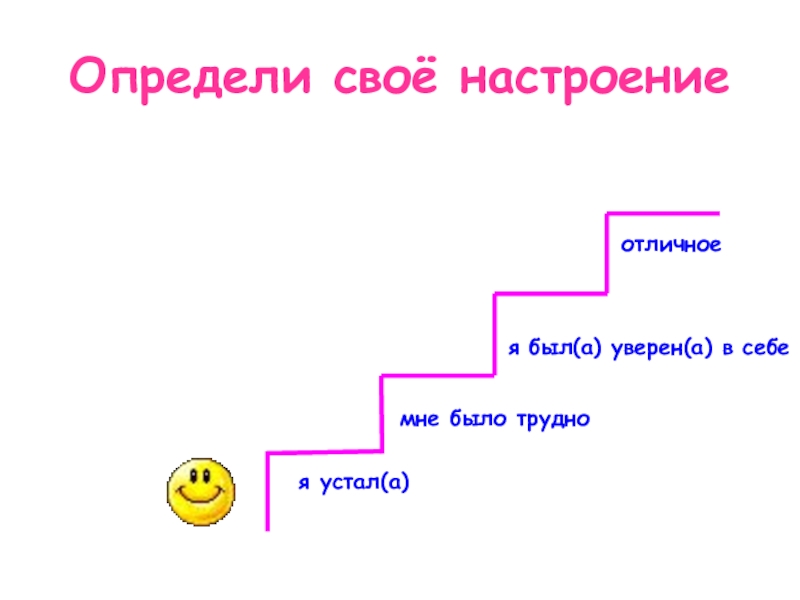 Определи своё настроение

отличное

я был(а) уверен(а) в себе

мне было трудно

я устал(а)